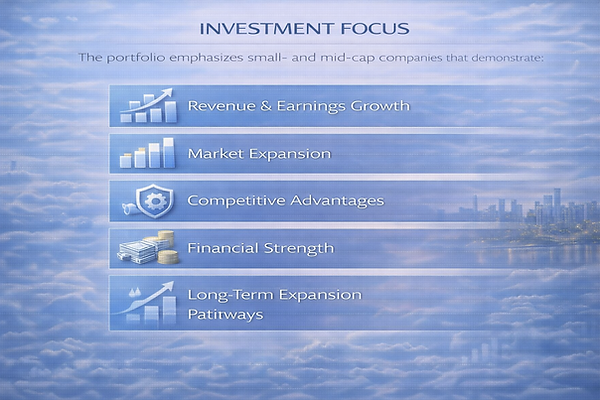 INVESTMENT FOCUS

The portfolio emphasizes small- and mid-cap companies that demonstrate:

Revenue & Earnings Growth

Market Expansion

Competitive Advantages

Financial Strength

Long-Term Expansion Patitways